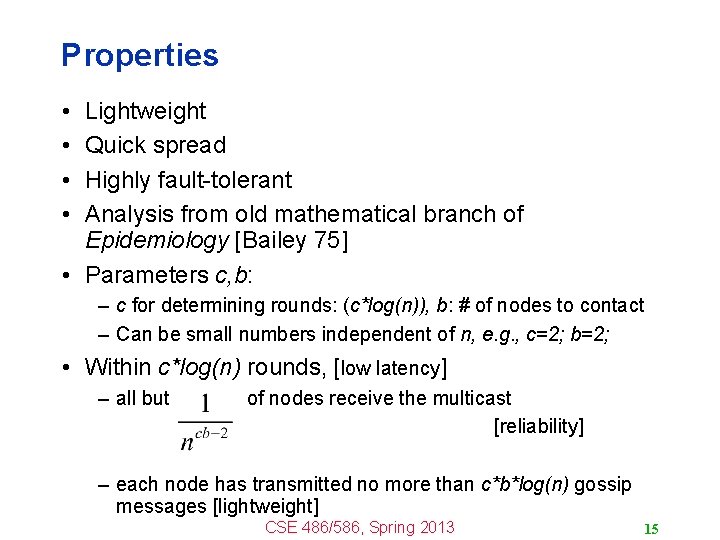 Properties

• Lightweight
• Quick spread
• Highly fault-tolerant
• Analysis from old mathematical branch of Epidemiology [Bailey 75]
• Parameters c,b:
– c for determining rounds: (c*log(n)), b: # of nodes to contact
– Can be small numbers independent of n, e.g., c=2; b=2;
• Within c*log(n) rounds, [low latency]
– all but $\frac{1}{n^{cb-2}}$ of nodes receive the multicast [reliability]
– each node has transmitted no more than c*b*log(n) gossip messages [lightweight]

CSE 486/586, Spring 2013

15